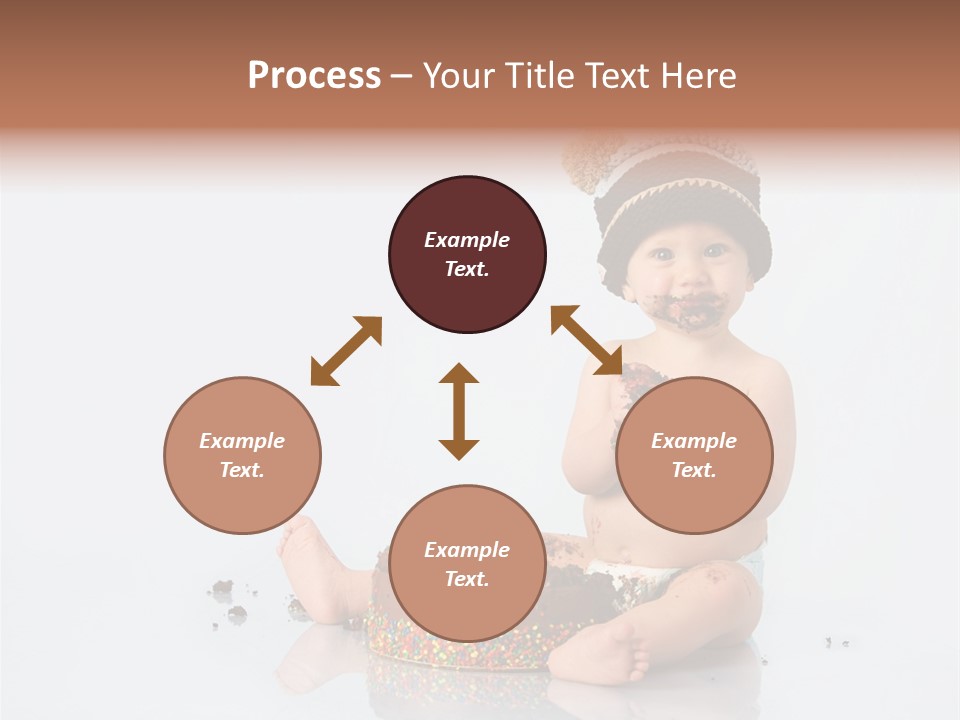 Process – Your Title Text Here

Example Text.

Example Text.

Example Text.

Example Text.